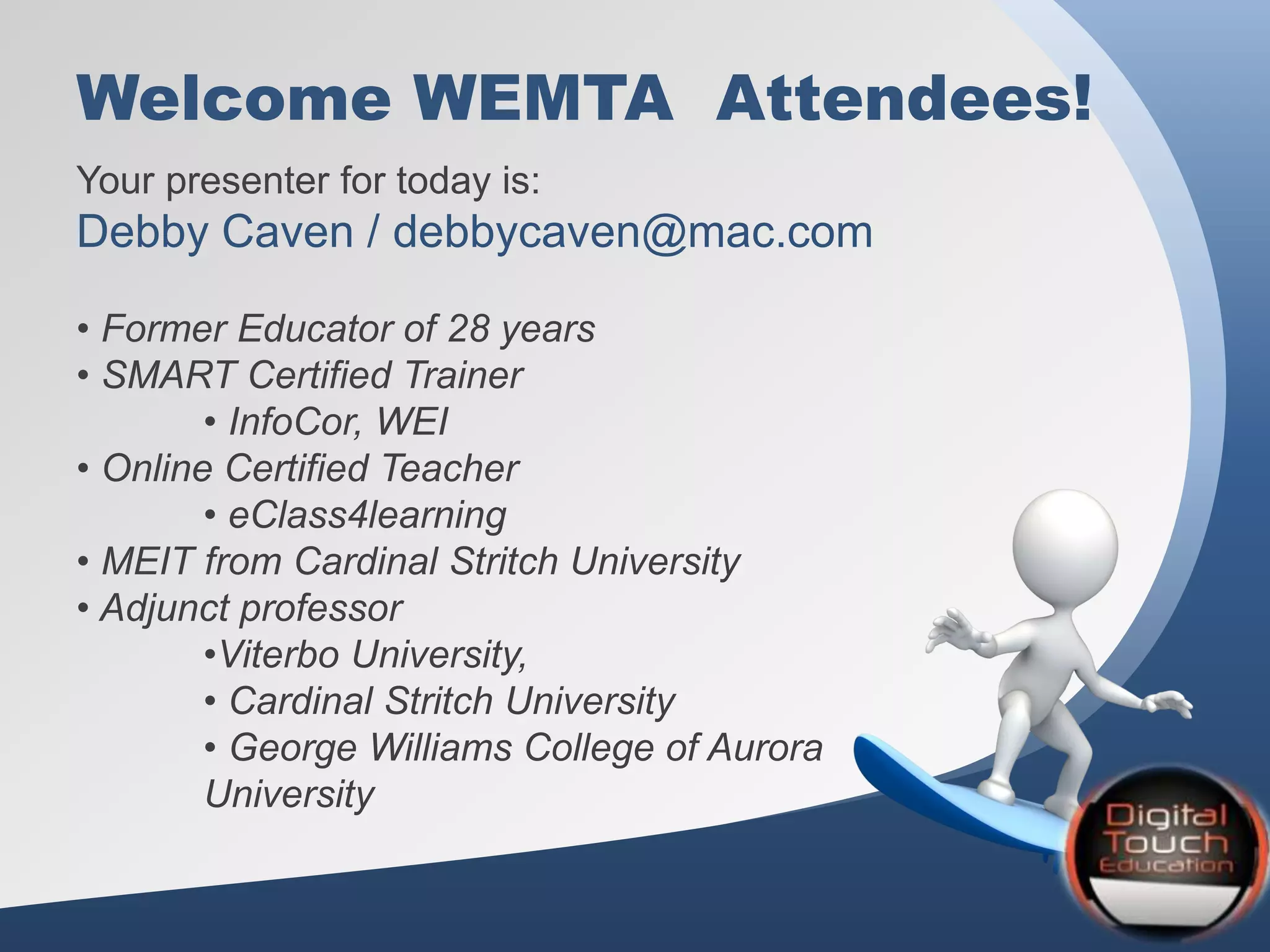 Welcome WEMTA Attendees!

Your presenter for today is:
Debby Caven / debbycaven@mac.com

• Former Educator of 28 years
• SMART Certified Trainer
• InfoCor, WEI
• Online Certified Teacher
• eClass4learning
• MEIT from Cardinal Stritch University
• Adjunct professor
•Viterbo University,
• Cardinal Stritch University
• George Williams College of Aurora University

Digital Touch Education